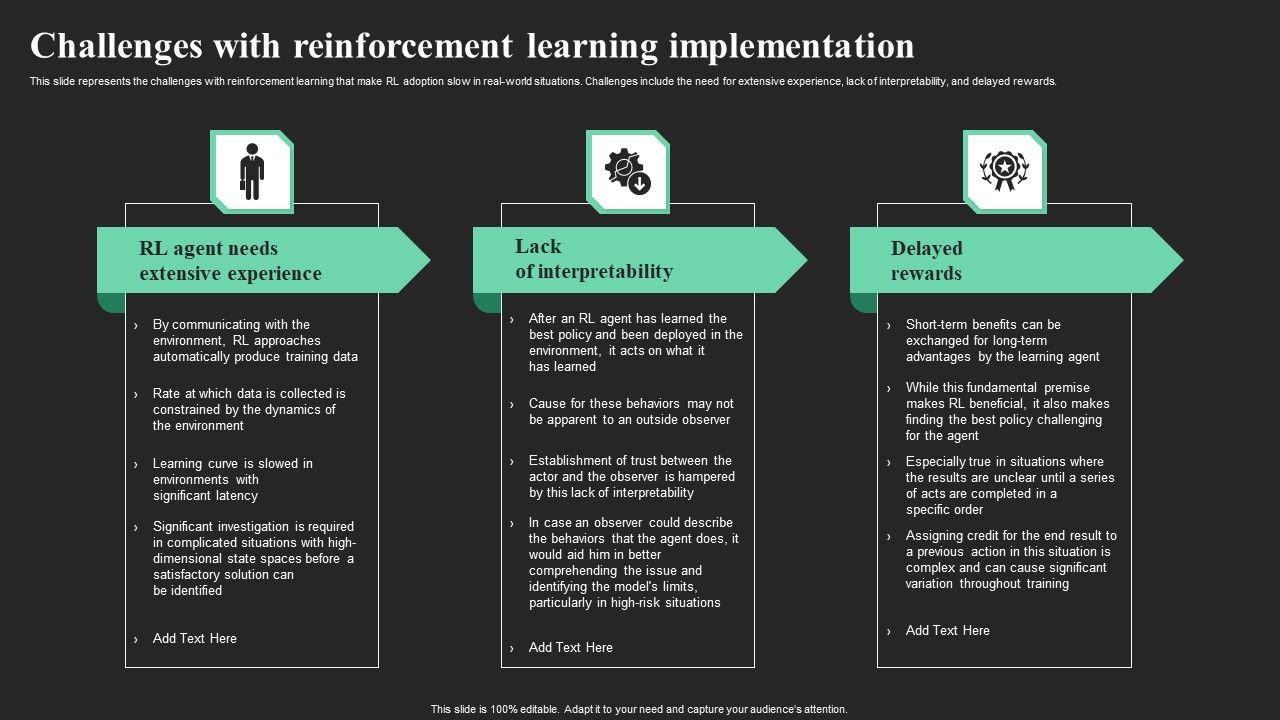 Challenges with reinforcement learning implementation

This slide represents the challenges with reinforcement learning that make RL adoption slow in real-world situations. Challenges include the need for extensive experience, lack of interpretability, and delayed rewards.

RL agent needs extensive experience

› By communicating with the environment, RL approaches automatically produce training data

› Rate at which data is collected is constrained by the dynamics of the environment

› Learning curve is slowed in environments with significant latency

› Significant investigation is required in complicated situations with high-dimensional state spaces before a satisfactory solution can be identified

› Add Text Here

Lack of interpretability

› After an RL agent has learned the best policy and been deployed in the environment, it acts on what it has learned

› Cause for these behaviors may not be apparent to an outside observer

› Establishment of trust between the actor and the observer is hampered by this lack of interpretability

› In case an observer could describe the behaviors that the agent does, it would aid him in better comprehending the issue and identifying the model's limits, particularly in high-risk situations

› Add Text Here

Delayed rewards

› Short-term benefits can be exchanged for long-term advantages by the learning agent

› While this fundamental premise makes RL beneficial, it also makes finding the best policy challenging for the agent

› Especially true in situations where the results are unclear until a series of acts are completed in a specific order

› Assigning credit for the end result to a previous action in this situation is complex and can cause significant variation throughout training

› Add Text Here

This slide is 100% editable. Adapt it to your need and capture your audience's attention.